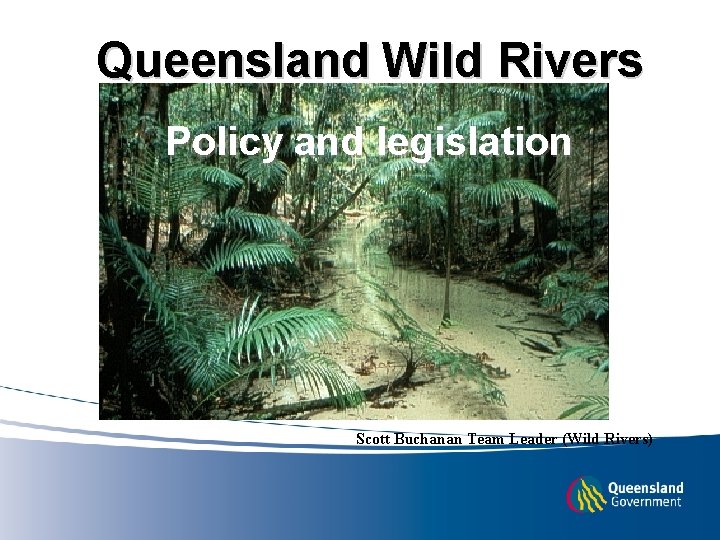 Queensland Wild Rivers

Policy and legislation

Scott Buchanan Team Leader (Wild Rivers)

Queensland Government